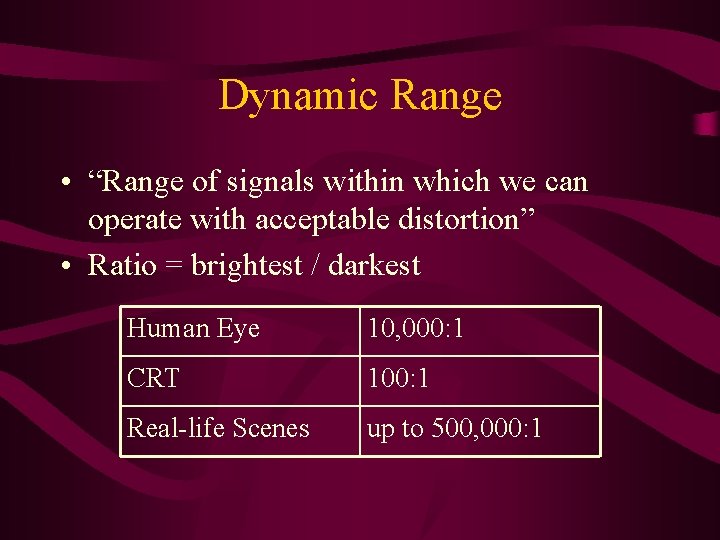 Dynamic Range

• “Range of signals within which we can operate with acceptable distortion”
• Ratio = brightest / darkest

| Human Eye | 10,000:1 |
|---|---|
| CRT | 100:1 |
| Real-life Scenes | up to 500,000:1 |